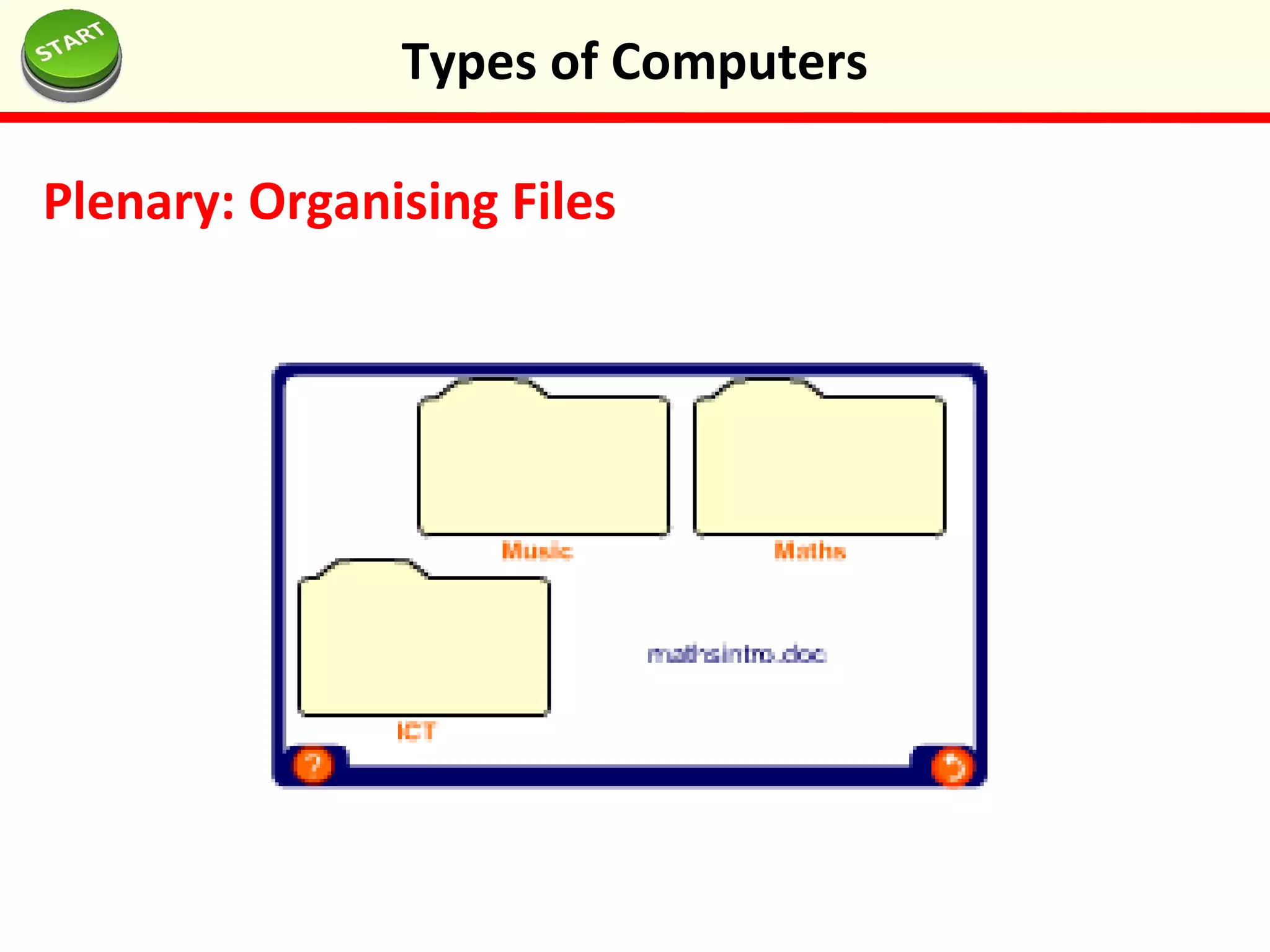 START

Types of Computers

Plenary: Organising Files

Music

Maths

ICT

mathsintro.doc

?